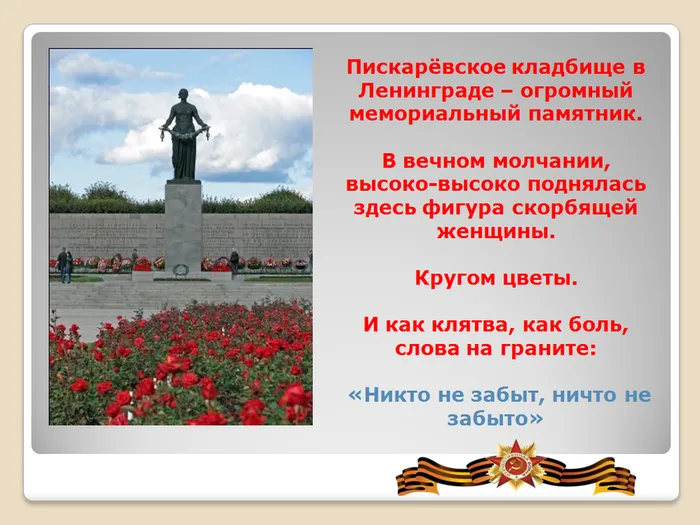 Пискарёвское кладбище в Ленинграде – огромный мемориальный памятник.

В вечном молчании, высоко-высоко поднялась здесь фигура скорбящей женщины.

Кругом цветы.

И как клятва, как боль, слова на граните:

«Никто не забыт, ничто не забыто»